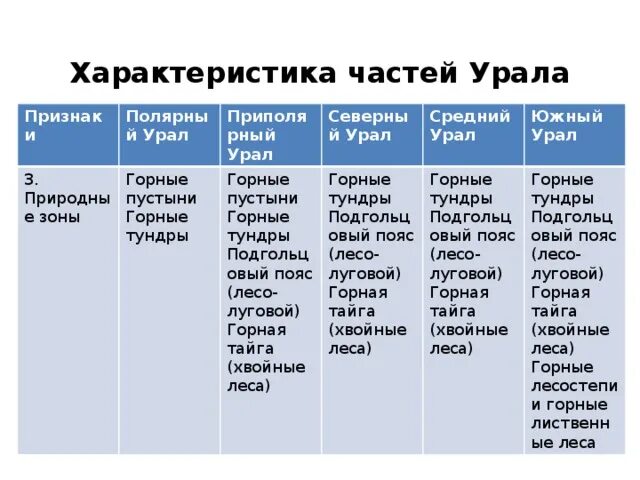 Характеристика частей Урала

| Признаки | Полярный Урал | Приполярный Урал | Северный Урал | Средний Урал | Южный Урал |
|---|---|---|---|---|---|
| 3. Природные зоны | Горные пустыни Горные тундры | Горные пустыни Горные тундры Подгольцовый пояс (лесо-луговой) Горная тайга (хвойные леса) | Горные тундры Подгольцовый пояс (лесо-луговой) Горная тайга (хвойные леса) | Горные тундры Подгольцовый пояс (лесо-луговой) Горная тайга (хвойные леса) | Горные тундры Подгольцовый пояс (лесо-луговой) Горная тайга (хвойные леса) Горные лесостепи и горные лиственные леса |